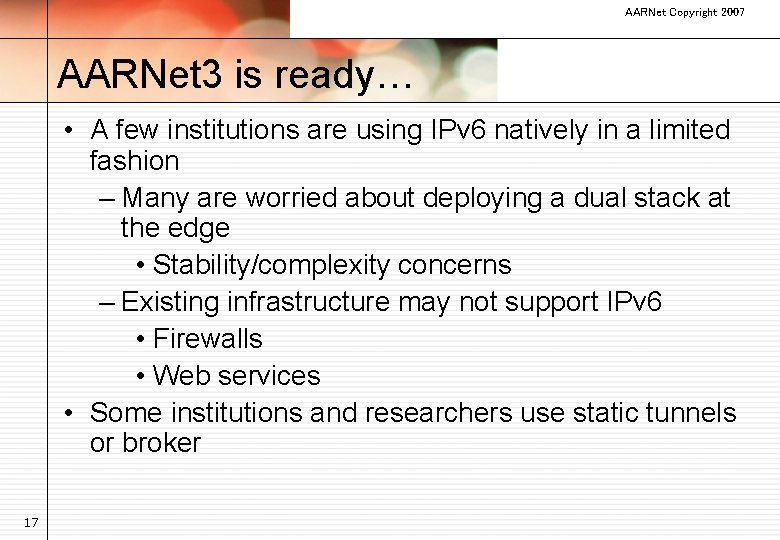 AARNet Copyright 2007

AARNet3 is ready…

• A few institutions are using IPv6 natively in a limited fashion
– Many are worried about deploying a dual stack at the edge
• Stability/complexity concerns
– Existing infrastructure may not support IPv6
• Firewalls
• Web services
• Some institutions and researchers use static tunnels or broker

17